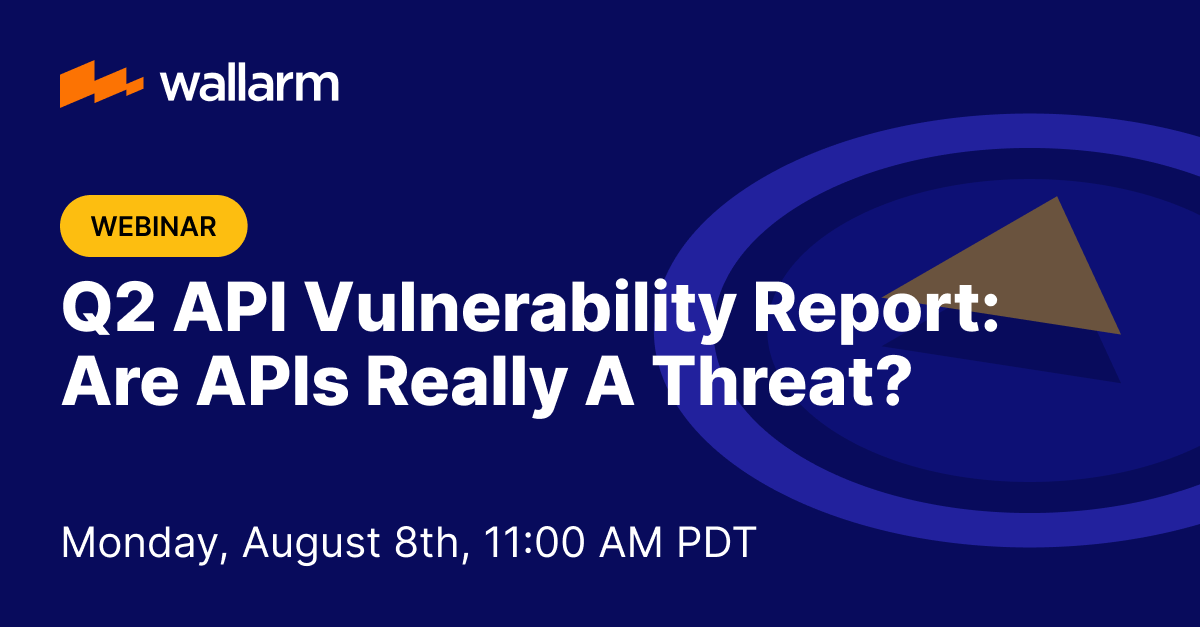 wallarm

WEBINAR

Q2 API Vulnerability Report: Are APIs Really A Threat?

Monday, August 8th, 11:00 AM PDT